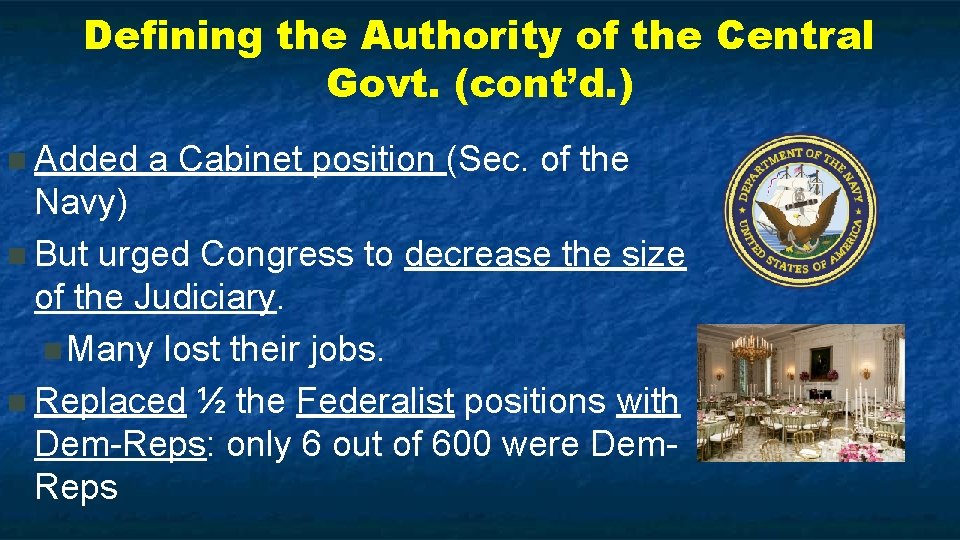 Defining the Authority of the Central Govt. (cont'd.)

Added a Cabinet position (Sec. of the Navy)

But urged Congress to decrease the size of the Judiciary.

Many lost their jobs.

Replaced ½ the Federalist positions with Dem-Reps: only 6 out of 600 were Dem-Reps

DEPARTMENT OF THE NAVY UNITED STATES OF AMERICA